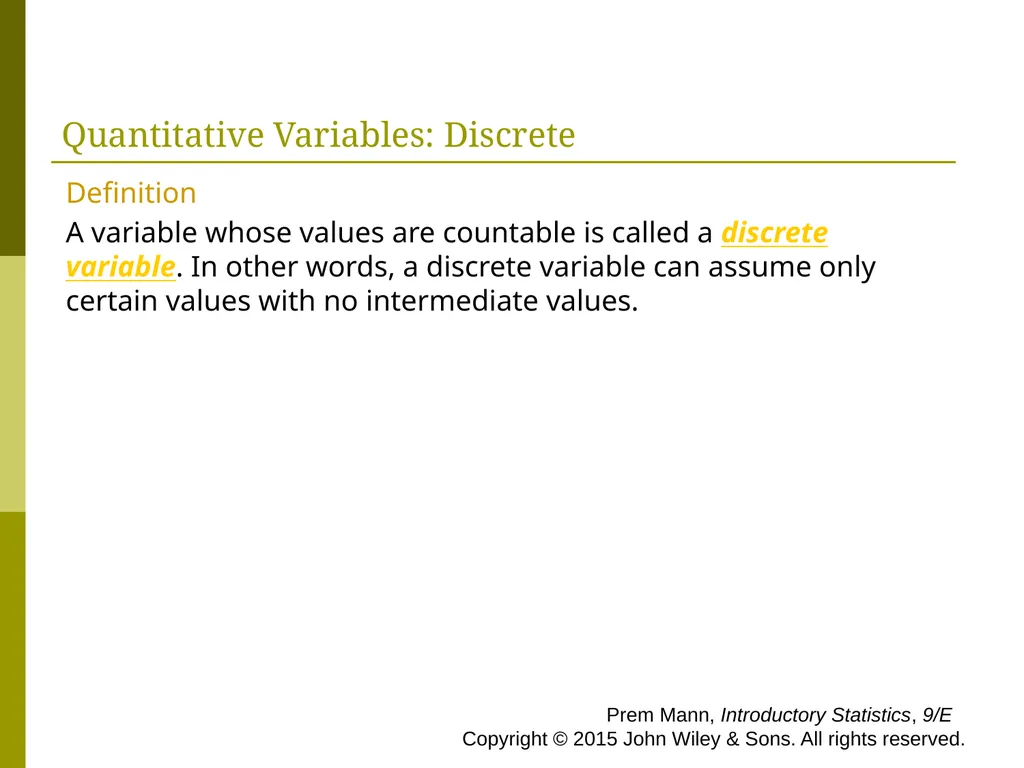 Quantitative Variables: Discrete

Definition

A variable whose values are countable is called a discrete variable. In other words, a discrete variable can assume only certain values with no intermediate values.

Prem Mann, Introductory Statistics, 9/E
Copyright © 2015 John Wiley & Sons. All rights reserved.